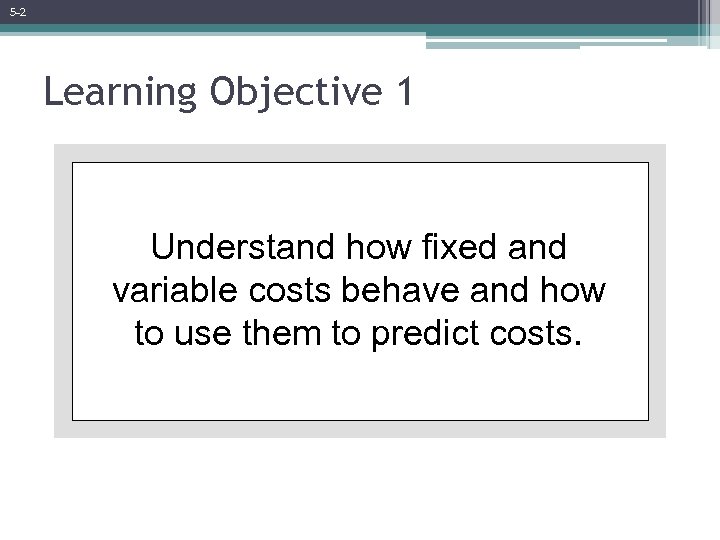 5-2

Learning Objective 1

Understand how fixed and variable costs behave and how to use them to predict costs.